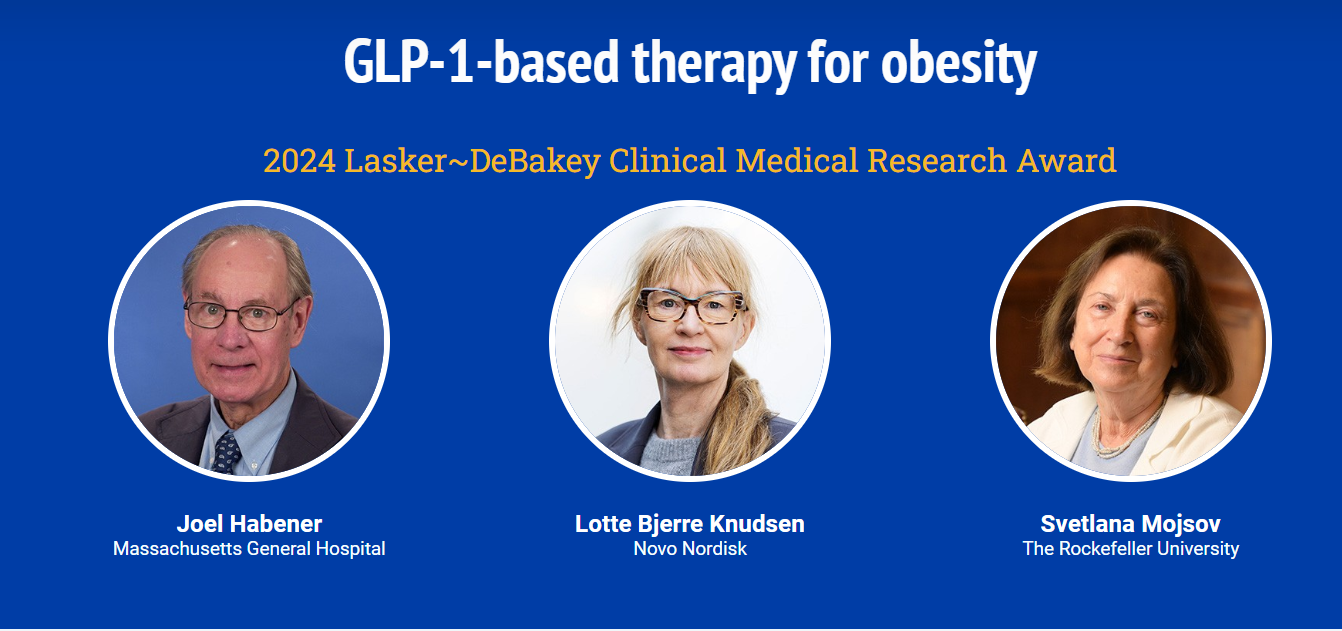 GLP-1-based therapy for obesity

2024 Lasker~DeBakey Clinical Medical Research Award

Joel Habener
Massachusetts General Hospital

Lotte Bjerre Knudsen
Novo Nordisk

Svetlana Mojsov
The Rockefeller University